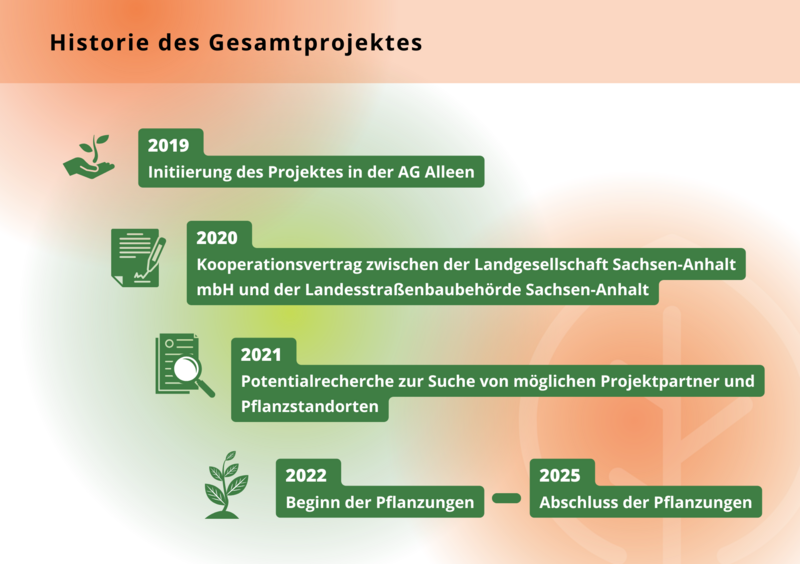 Historie des Gesamtprojektes

2019
Initiierung des Projektes in der AG Alleen

2020
Kooperationsvertrag zwischen der Landgesellschaft Sachsen-Anhalt mbH und der Landesstraßenbaubehörde Sachsen-Anhalt

2021
Potentialrecherche zur Suche von möglichen Projektpartner und Pflanzstandorten

2022
Beginn der Pflanzungen

2025
Abschluss der Pflanzungen